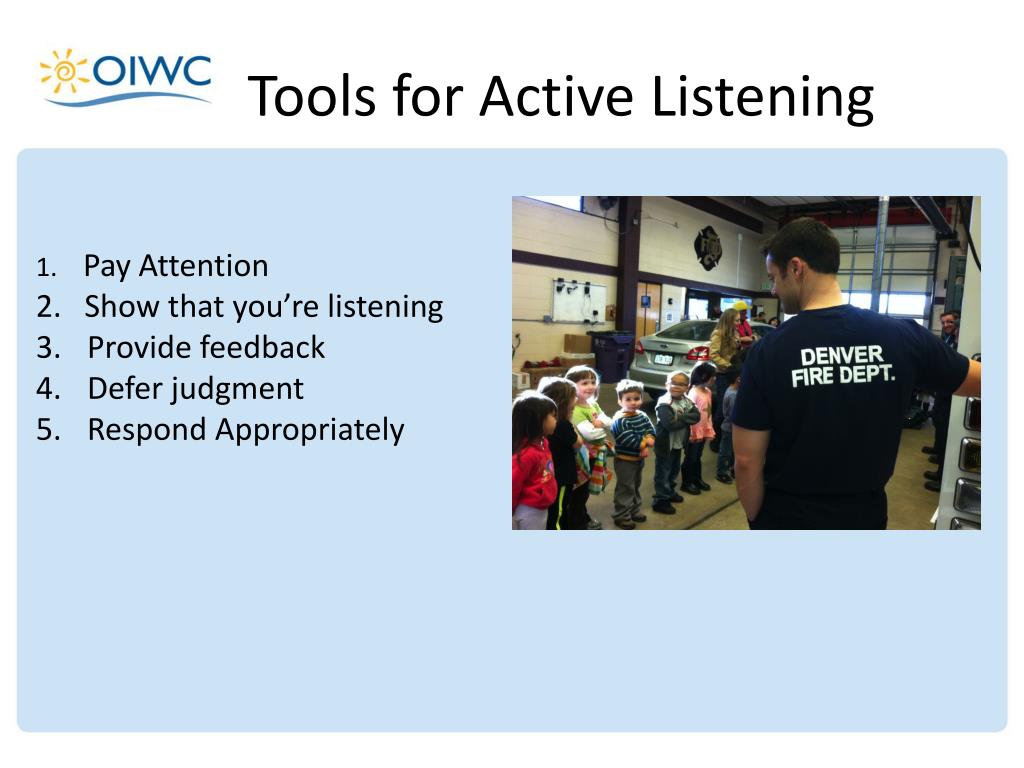 OIWC

Tools for Active Listening

1. Pay Attention
2. Show that you're listening
3. Provide feedback
4. Defer judgment
5. Respond Appropriately

DENVER FIRE DEPT.